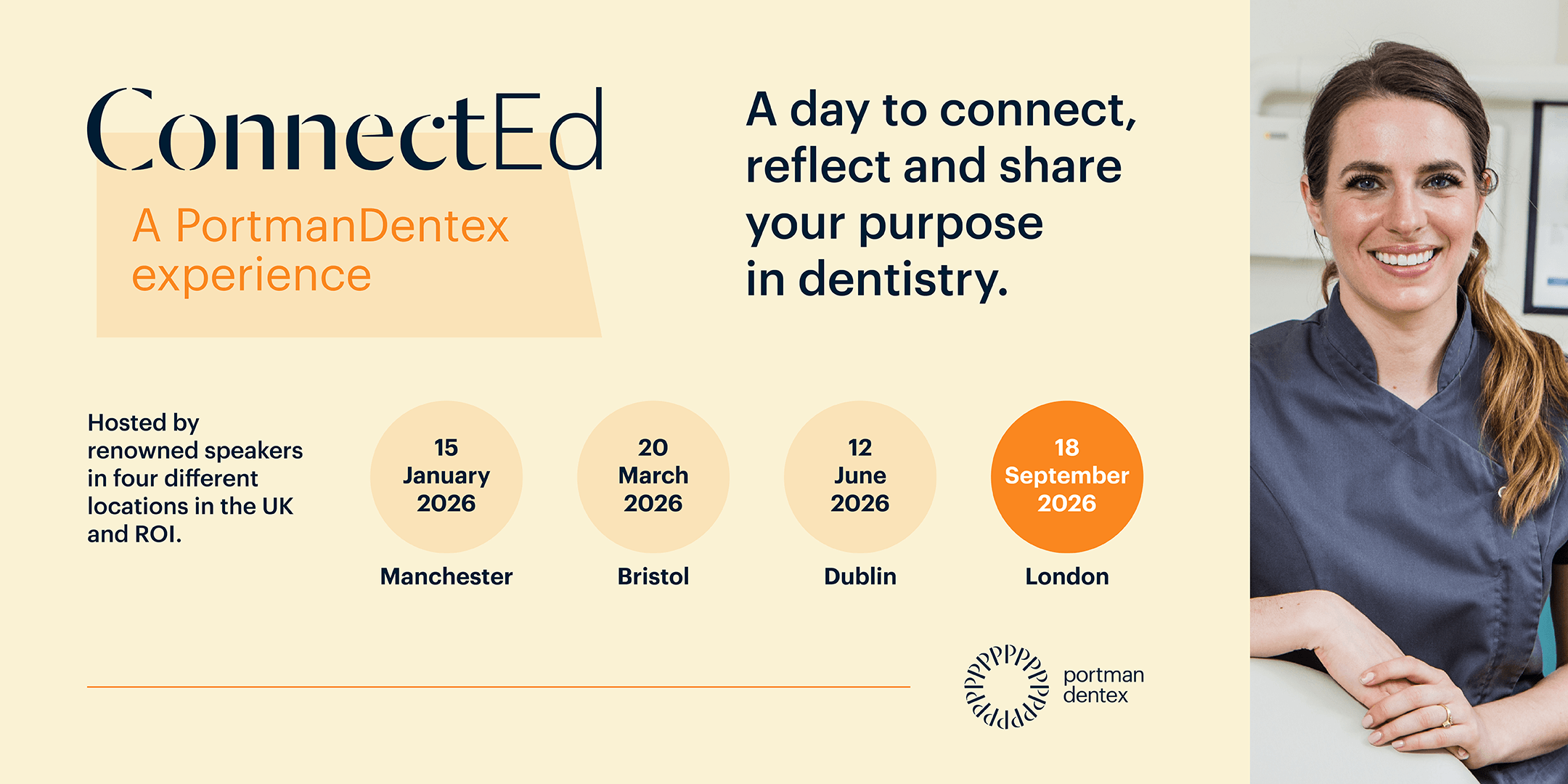 ConnectEd

A PortmanDentex experience

A day to connect, reflect and share your purpose in dentistry.

Hosted by renowned speakers in four different locations in the UK and ROI.

15 January 2026
Manchester

20 March 2026
Bristol

12 June 2026
Dublin

18 September 2026
London

portman dentex